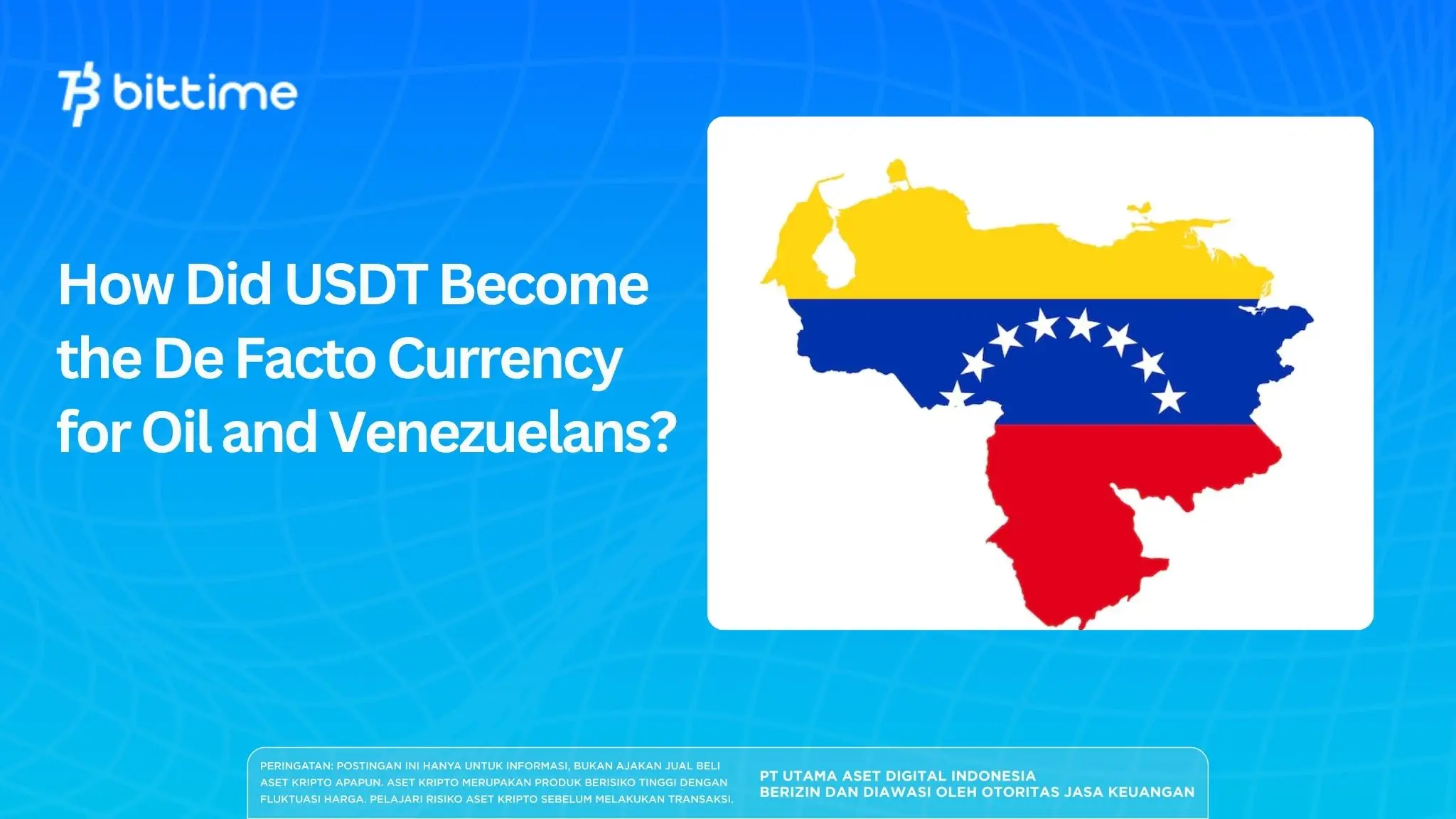 bittime

How Did USDT Become the De Facto Currency for Oil and Venezuelans?

PERINGATAN: POSTINGAN INI HANYA UNTUK INFORMASI, BUKAN AJAKAN JUAL BELI ASET KRIPTO APAPUN. ASET KRIPTO MERUPAKAN PRODUK BERISIKO TINGGI DENGAN FLUKTUASI HARGA. PELAJARI RISIKO ASET KRIPTO SEBELUM MELAKUKAN TRANSAKSI.

PT UTAMA ASET DIGITAL INDONESIA
BERIZIN DAN DIAWASI OLEH OTORITAS JASA KEUANGAN